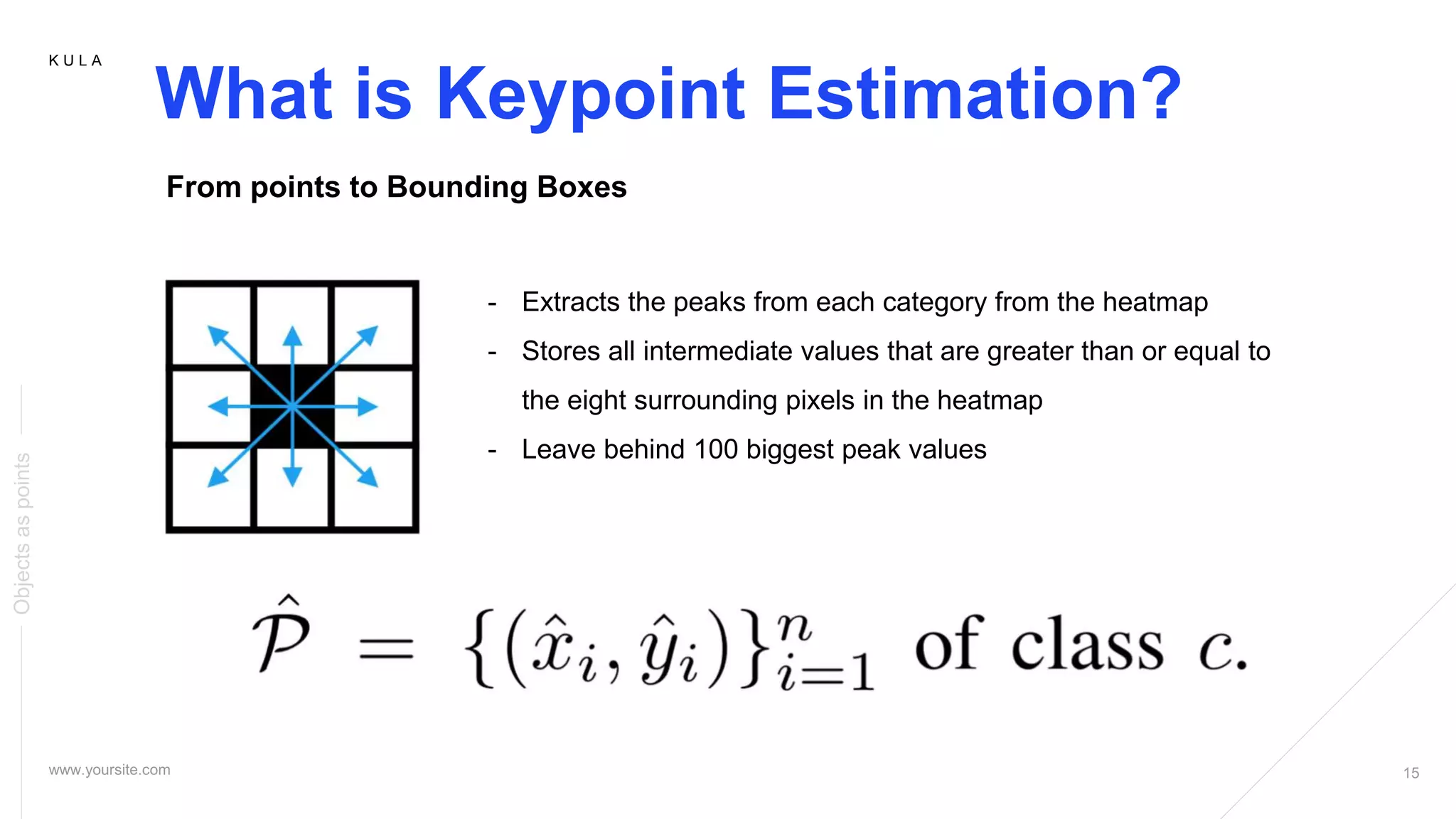 KULA

What is Keypoint Estimation?

From points to Bounding Boxes

- Extracts the peaks from each category from the heatmap
- Stores all intermediate values that are greater than or equal to the eight surrounding pixels in the heatmap
- Leave behind 100 biggest peak values

$\hat{\mathcal{P}} = \{(\hat{x}_i, \hat{y}_i)\}_{i=1}^{n}$ of class $c$.

Objects as points

www.yoursite.com

15